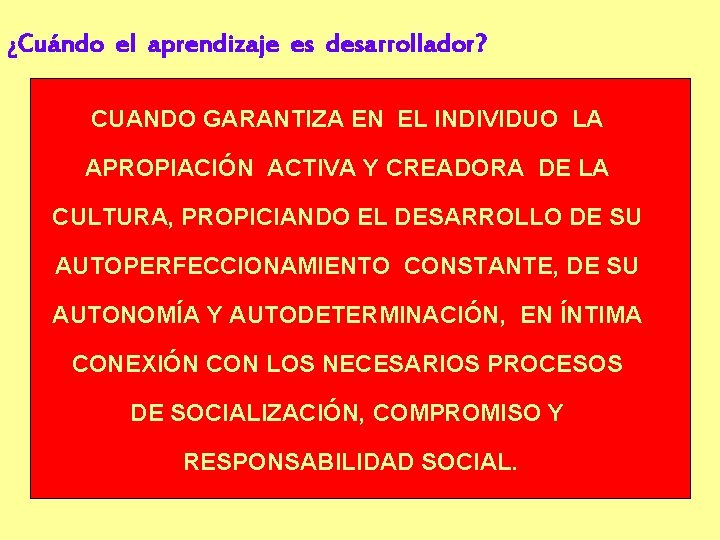 ¿Cuándo el aprendizaje es desarrollador?

CUANDO GARANTIZA EN EL INDIVIDUO LA APROPIACIÓN ACTIVA Y CREADORA DE LA CULTURA, PROPICIANDO EL DESARROLLO DE SU AUTOPERFECCIONAMIENTO CONSTANTE, DE SU AUTONOMÍA Y AUTODETERMINACIÓN, EN ÍNTIMA CONEXIÓN CON LOS NECESARIOS PROCESOS DE SOCIALIZACIÓN, COMPROMISO Y RESPONSABILIDAD SOCIAL.